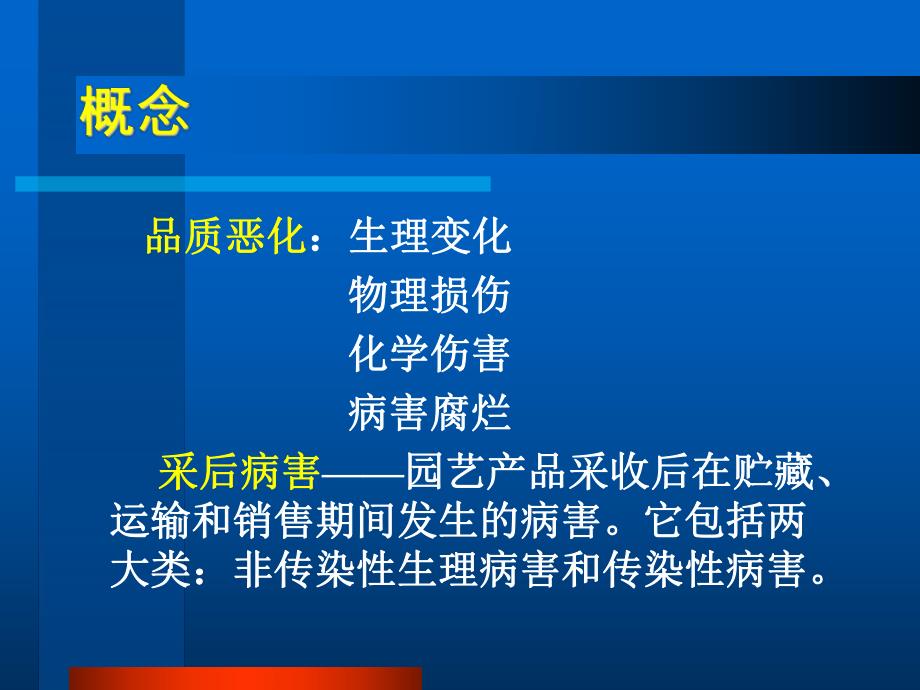 概念

品质恶化：生理变化
物理损伤
化学伤害
病害腐烂

采后病害——园艺产品采收后在贮藏、运输和销售期间发生的病害。它包括两大类：非传染性生理病害和传染性病害。